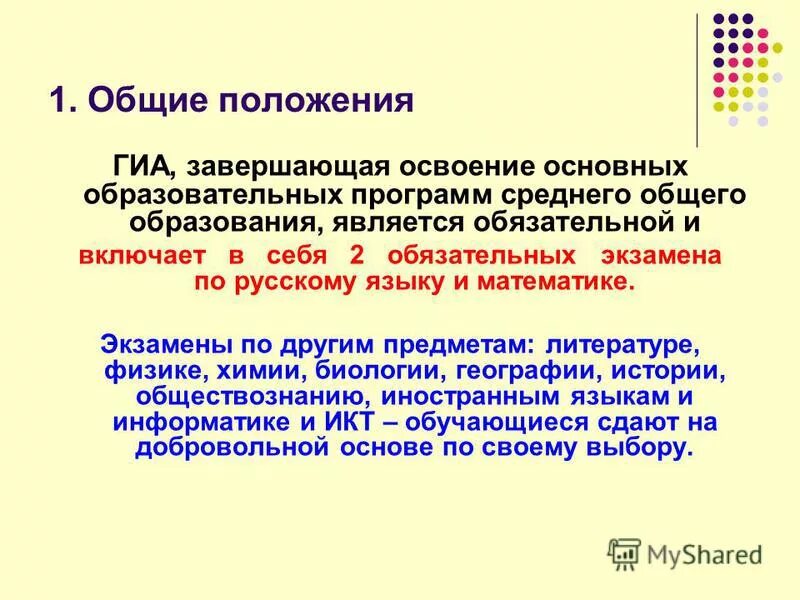 1. Общие положения

ГИА, завершающая освоение основных образовательных программ среднего общего образования, является обязательной и включает в себя 2 обязательных экзамена по русскому языку и математике.

Экзамены по другим предметам: литературе, физике, химии, биологии, географии, истории, обществознанию, иностранным языкам и информатике и ИКТ – обучающиеся сдают на добровольной основе по своему выбору.

MyShared